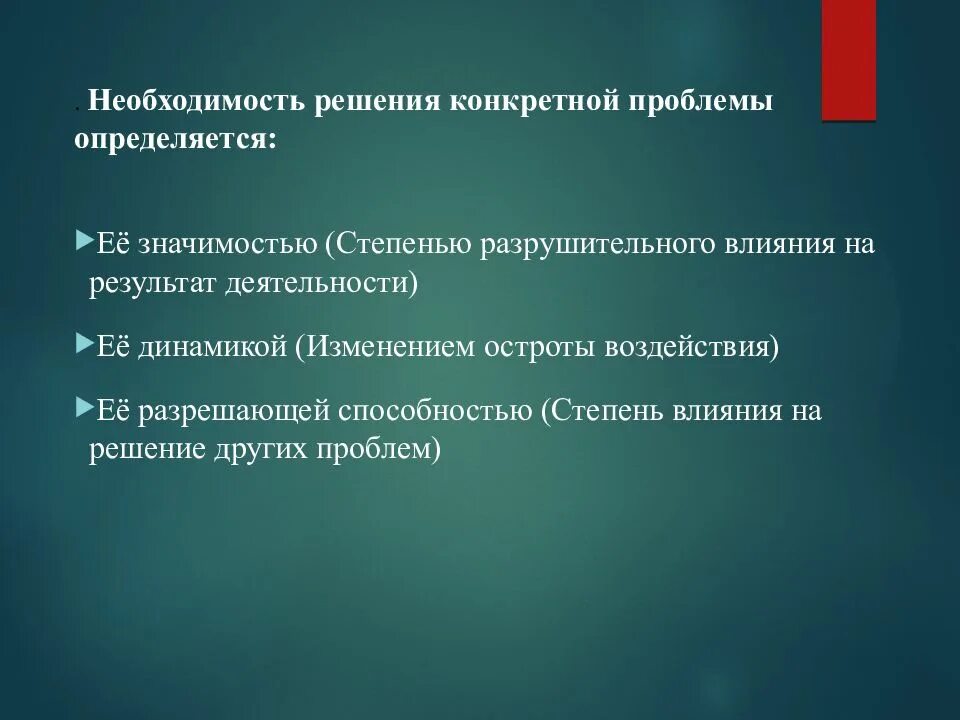 . Необходимость решения конкретной проблемы определяется:

Её значимостью (Степенью разрушительного влияния на результат деятельности)

Её динамикой (Изменением остроты воздействия)

Её разрешающей способностью (Степень влияния на решение других проблем)